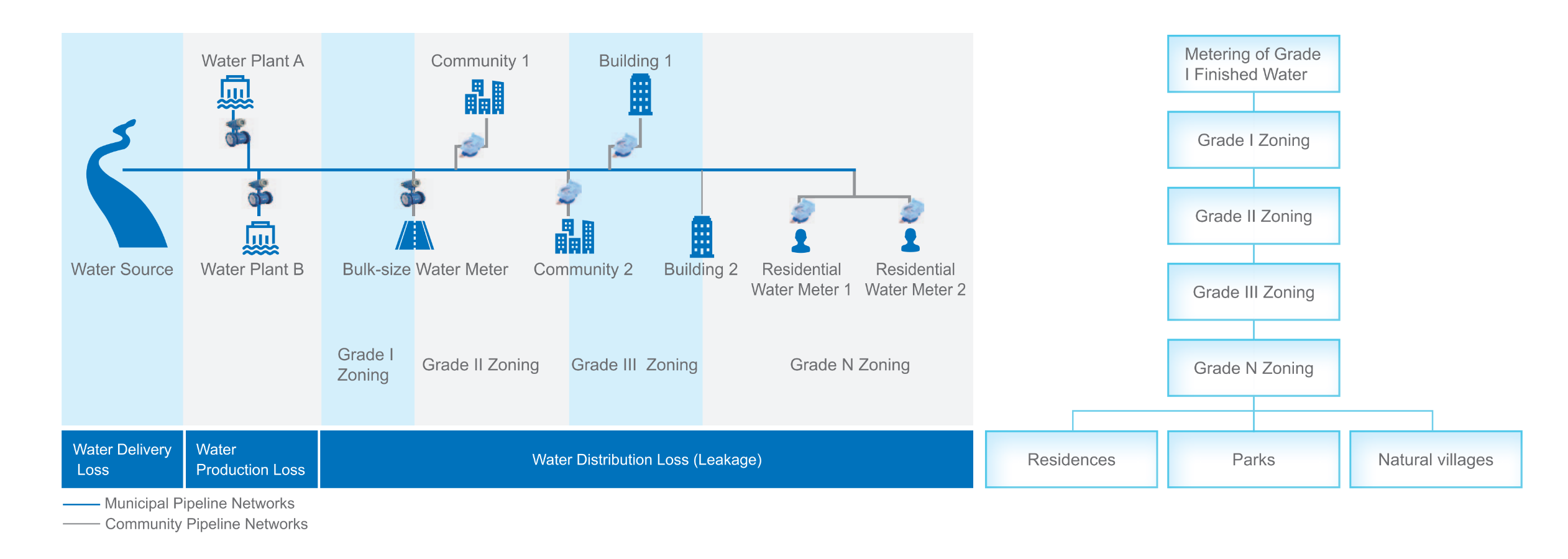 Water Plant A

Community 1

Building 1

Water Source

Water Plant B

Bulk-size Water Meter

Community 2

Building 2

Residential Water Meter 1

Residential Water Meter 2

Grade I Zoning

Grade II Zoning

Grade III Zoning

Grade N Zoning

Water Delivery Loss

Water Production Loss

Water Distribution Loss (Leakage)

Municipal Pipeline Networks

Community Pipeline Networks

Metering of Grade I Finished Water

Grade I Zoning

Grade II Zoning

Grade III Zoning

Grade N Zoning

Residences

Parks

Natural villages